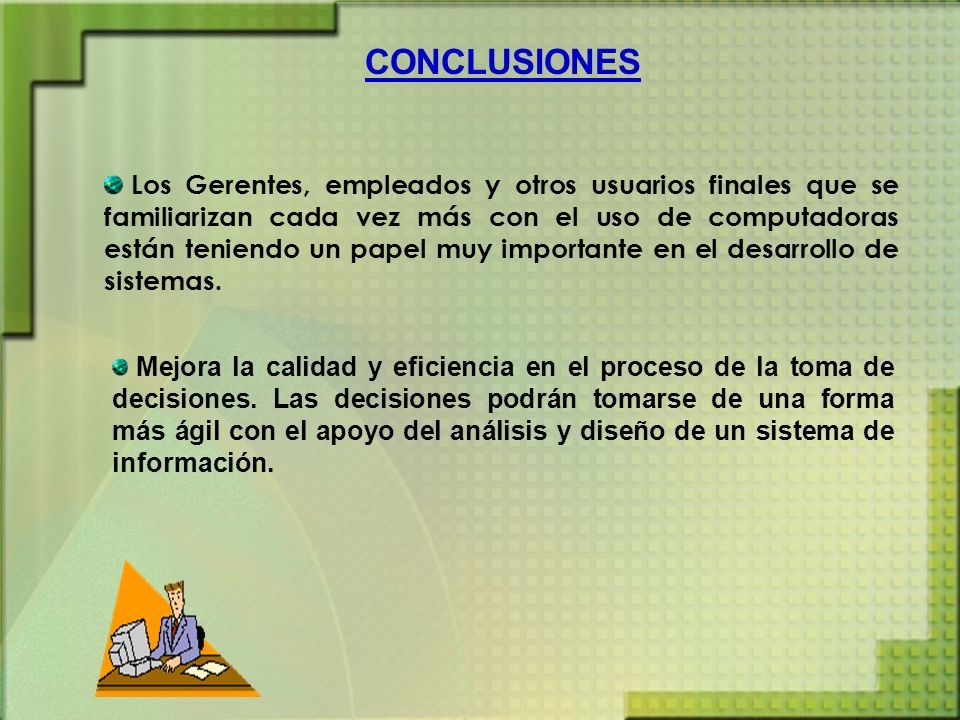 CONCLUSIONES

Los Gerentes, empleados y otros usuarios finales que se familiarizan cada vez más con el uso de computadoras están teniendo un papel muy importante en el desarrollo de sistemas.

Mejora la calidad y eficiencia en el proceso de la toma de decisiones. Las decisiones podrán tomarse de una forma más ágil con el apoyo del análisis y diseño de un sistema de información.